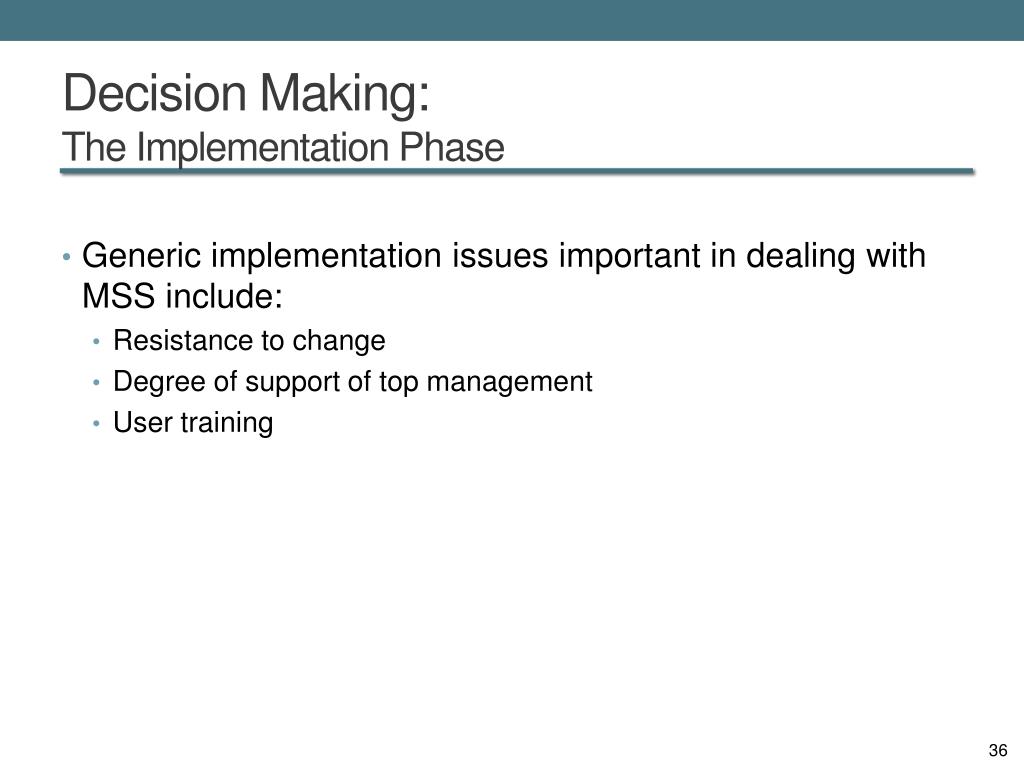 Decision Making:
The Implementation Phase

• Generic implementation issues important in dealing with MSS include:
• Resistance to change
• Degree of support of top management
• User training

36